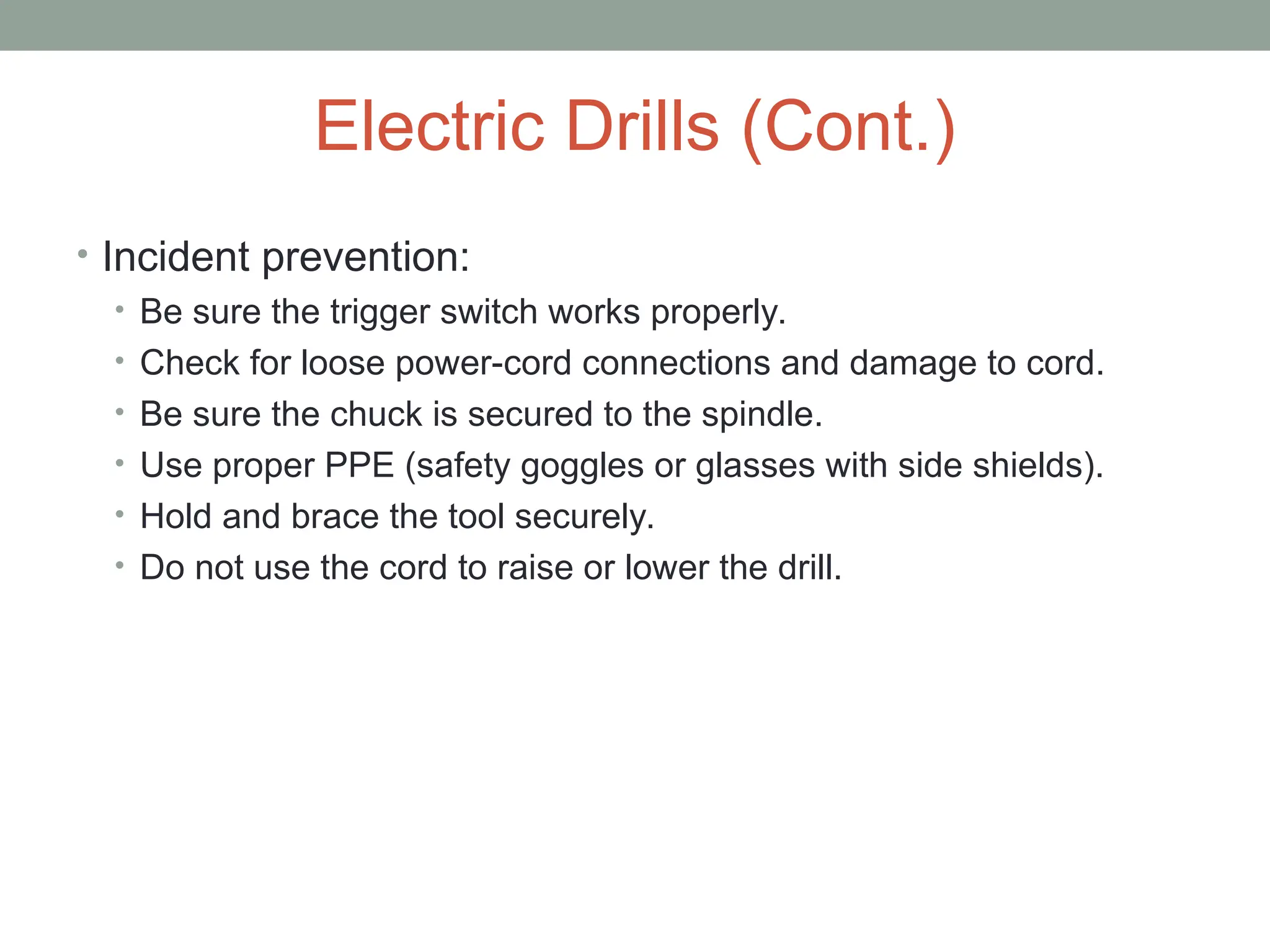 Electric Drills (Cont.)

• Incident prevention:
  • Be sure the trigger switch works properly.
  • Check for loose power-cord connections and damage to cord.
  • Be sure the chuck is secured to the spindle.
  • Use proper PPE (safety goggles or glasses with side shields).
  • Hold and brace the tool securely.
  • Do not use the cord to raise or lower the drill.